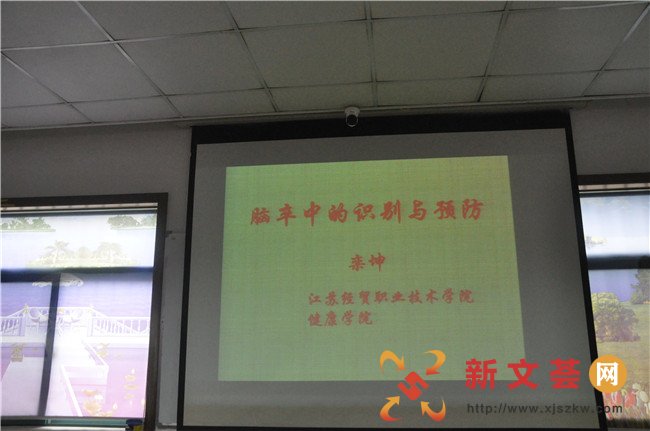 脑卒中的识别与预防

秦坤

江苏经贸职业技术学院
健康学院

新文荟网
http://www.xjszkw.com